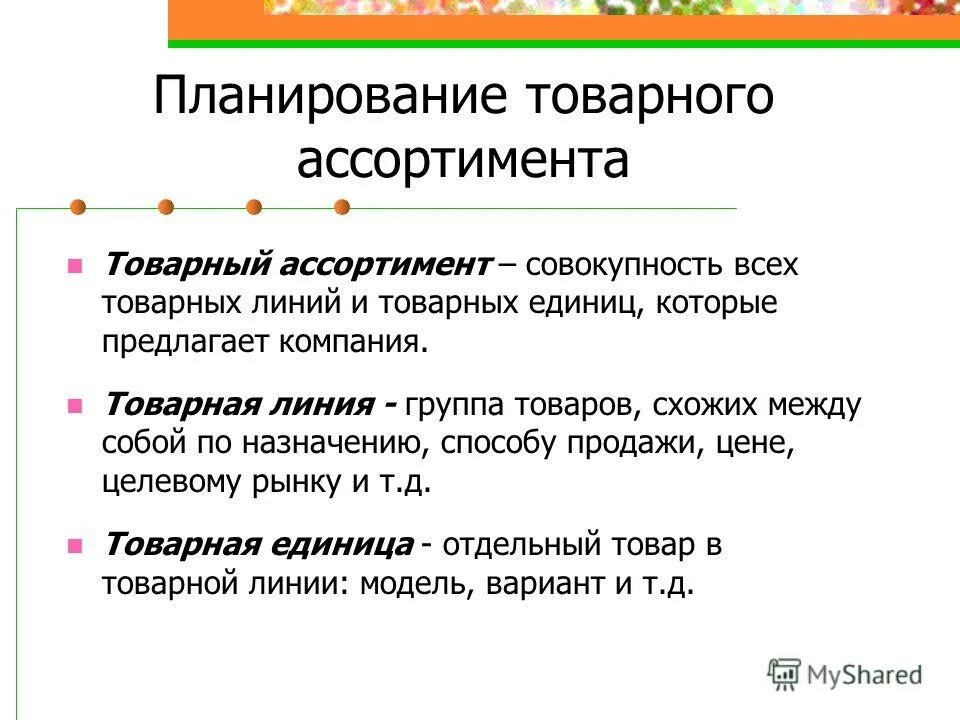 Планирование товарного ассортимента

Товарный ассортимент – совокупность всех товарных линий и товарных единиц, которые предлагает компания.

Товарная линия - группа товаров, схожих между собой по назначению, способу продажи, цене, целевому рынку и т.д.

Товарная единица - отдельный товар в товарной линии: модель, вариант и т.д.

MyShared